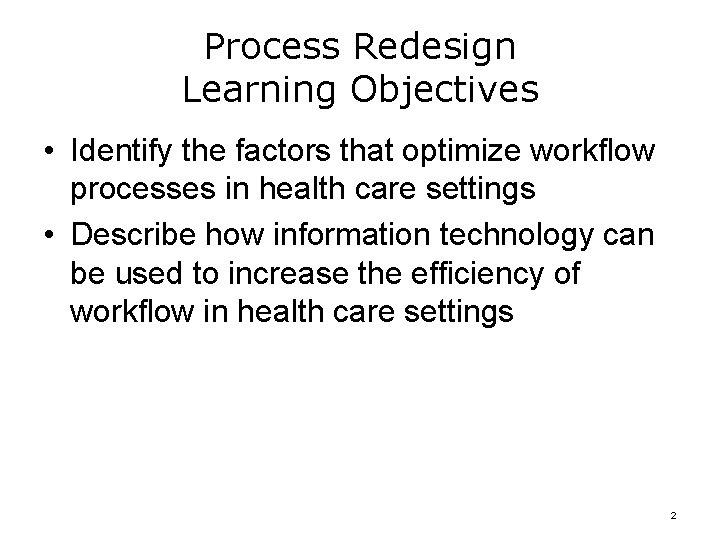 Process Redesign
Learning Objectives

• Identify the factors that optimize workflow processes in health care settings
• Describe how information technology can be used to increase the efficiency of workflow in health care settings

2